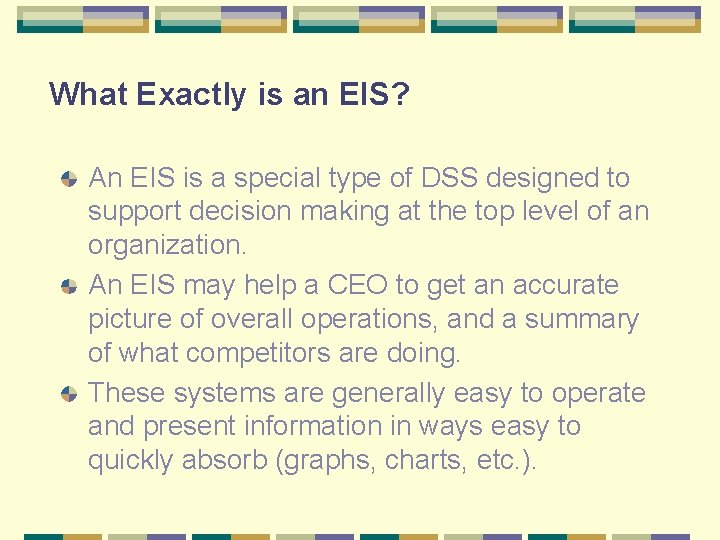 What Exactly is an EIS?

An EIS is a special type of DSS designed to support decision making at the top level of an organization.

An EIS may help a CEO to get an accurate picture of overall operations, and a summary of what competitors are doing.

These systems are generally easy to operate and present information in ways easy to quickly absorb (graphs, charts, etc.).